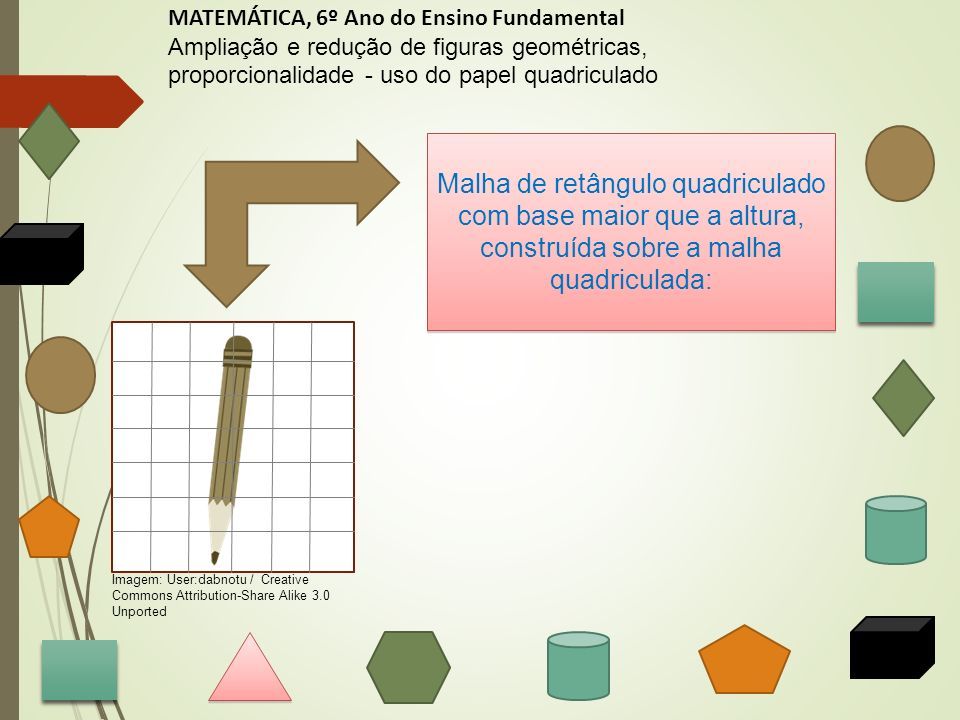 MATEMÁTICA, 6º Ano do Ensino Fundamental
Ampliação e redução de figuras geométricas, proporcionalidade - uso do papel quadriculado

Malha de retângulo quadriculado com base maior que a altura, construída sobre a malha quadriculada:

Imagem: User:dabnotu / Creative Commons Attribution-Share Alike 3.0 Unported